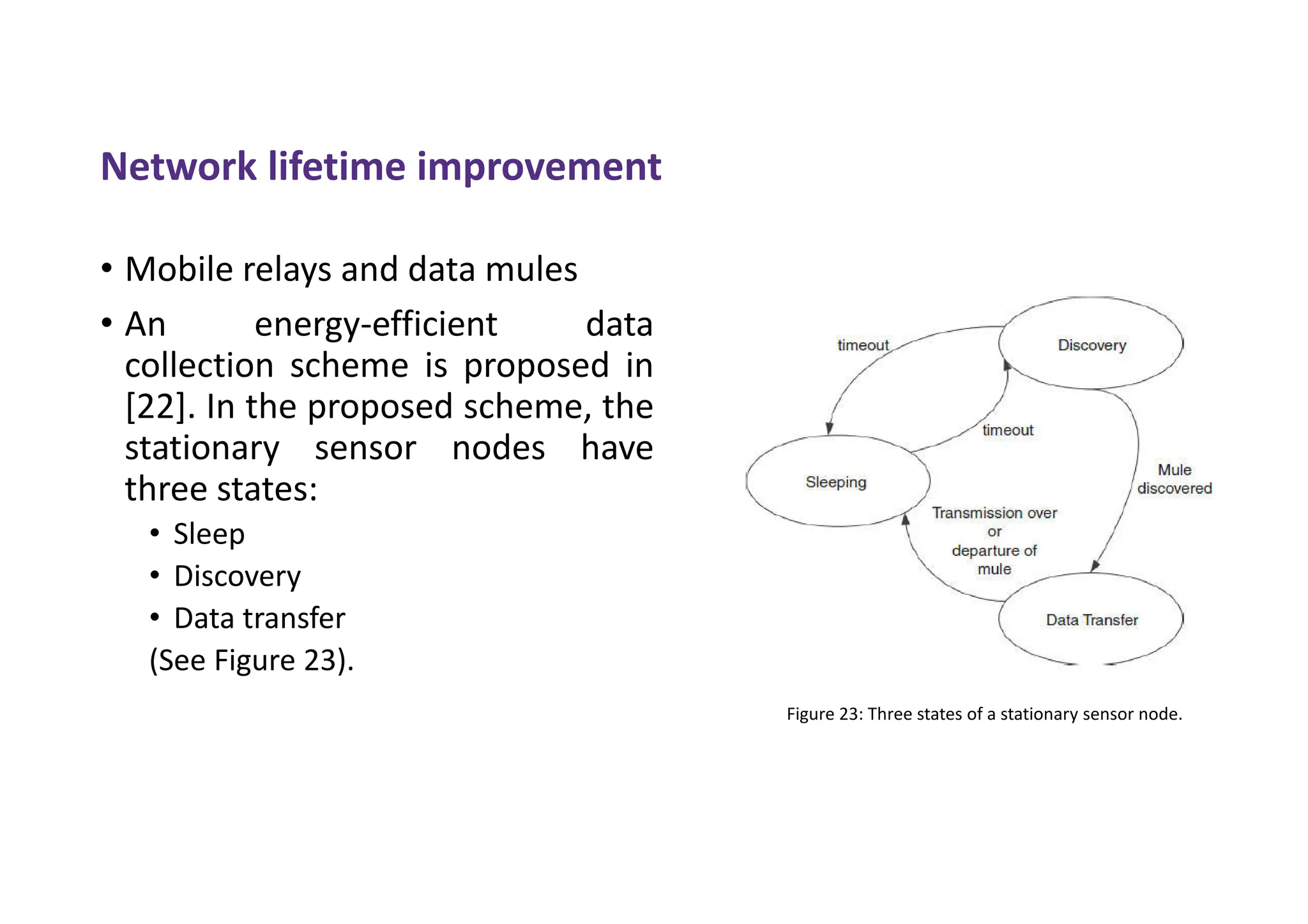 Network lifetime improvement

• Mobile relays and data mules

• An energy-efficient data collection scheme is proposed in [22]. In the proposed scheme, the stationary sensor nodes have three states:

• Sleep

• Discovery

• Data transfer

(See Figure 23).

timeout

Discovery

timeout

Sleeping

Mule discovered

Transmission over or departure of mule

Data Transfer

Figure 23: Three states of a stationary sensor node.